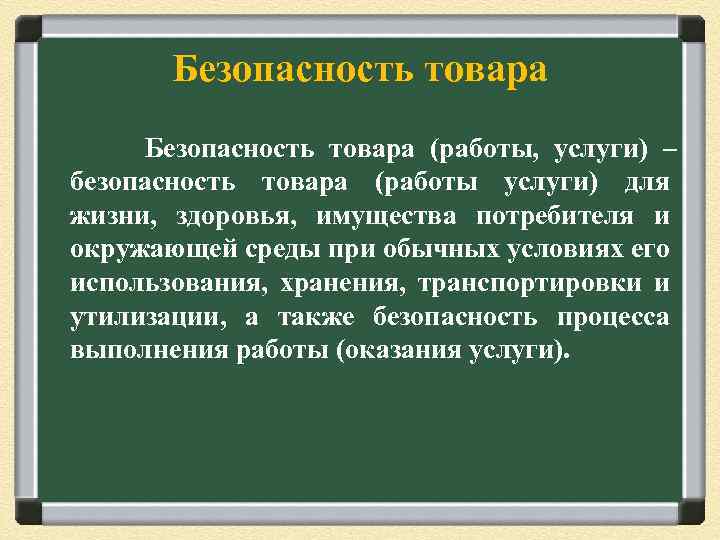 Безопасность товара

Безопасность товара (работы, услуги) – безопасность товара (работы услуги) для жизни, здоровья, имущества потребителя и окружающей среды при обычных условиях его использования, хранения, транспортировки и утилизации, а также безопасность процесса выполнения работы (оказания услуги).